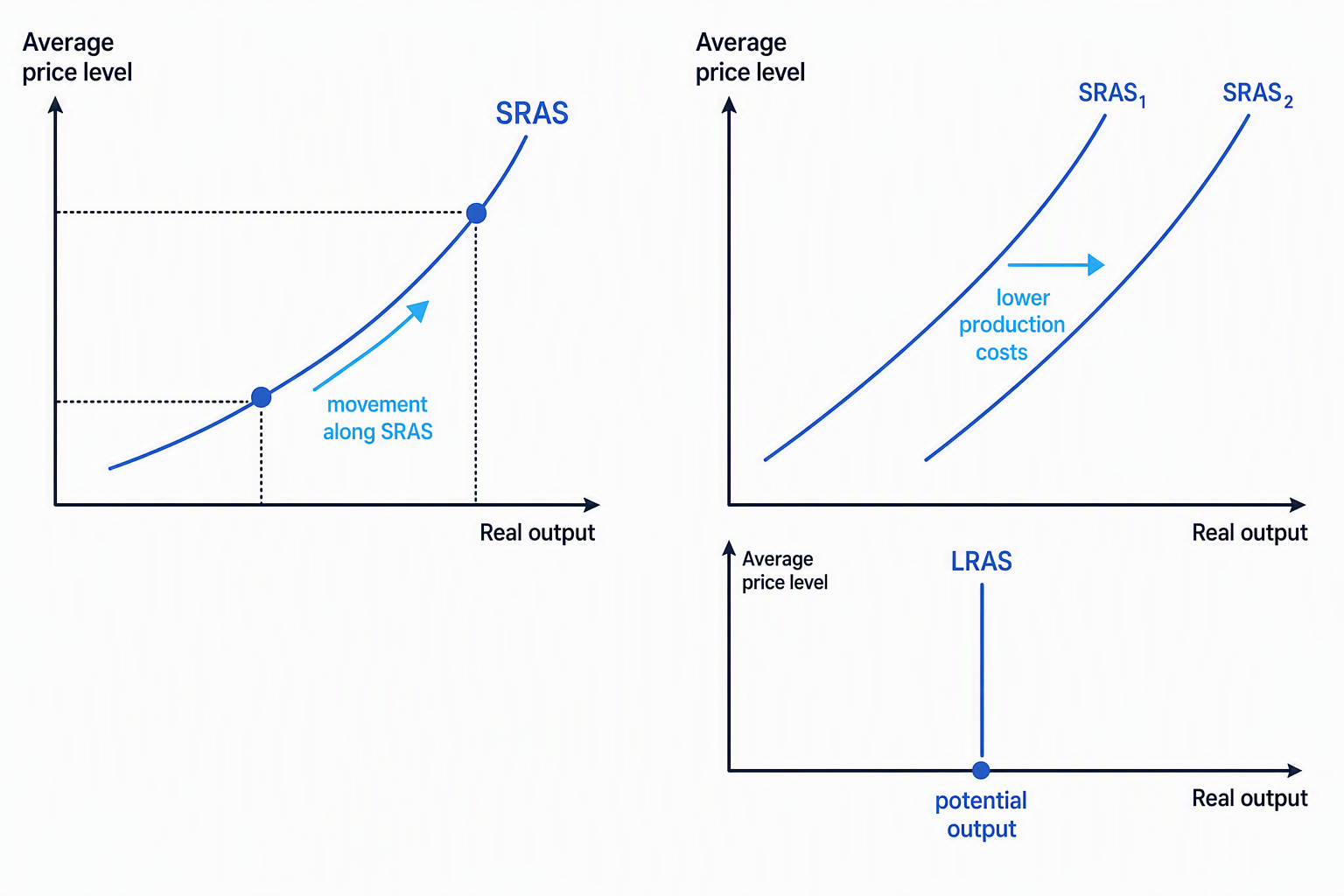 Average price level

SRAS

movement along SRAS

Real output

Average price level

$SRAS_1$

$SRAS_2$

lower production costs

Real output

Average price level

LRAS

potential output

Real output